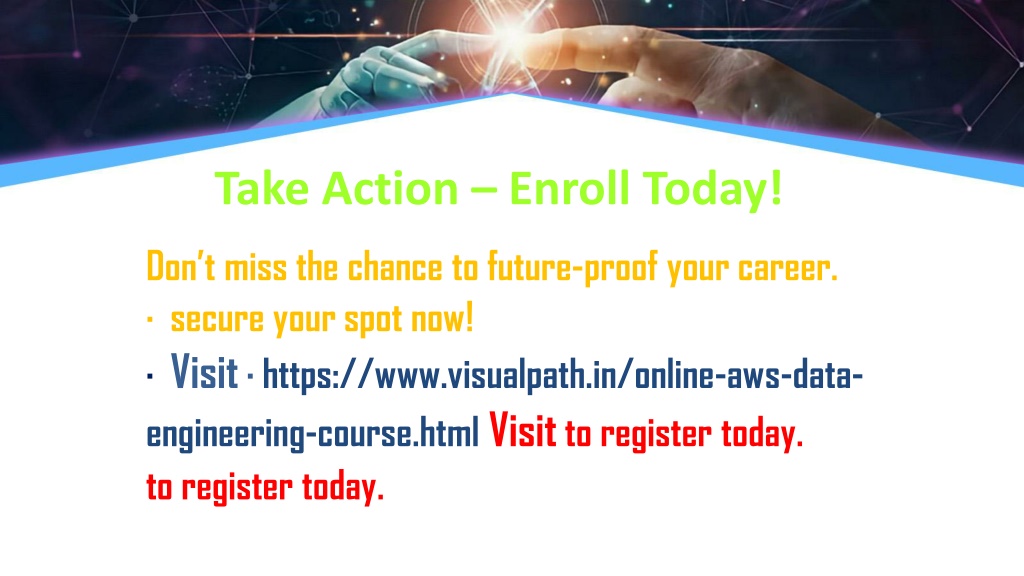 Take Action – Enroll Today!

Don't miss the chance to future-proof your career.

· secure your spot now!

· Visit · https://www.visualpath.in/online-aws-data-engineering-course.html Visit to register today.

to register today.